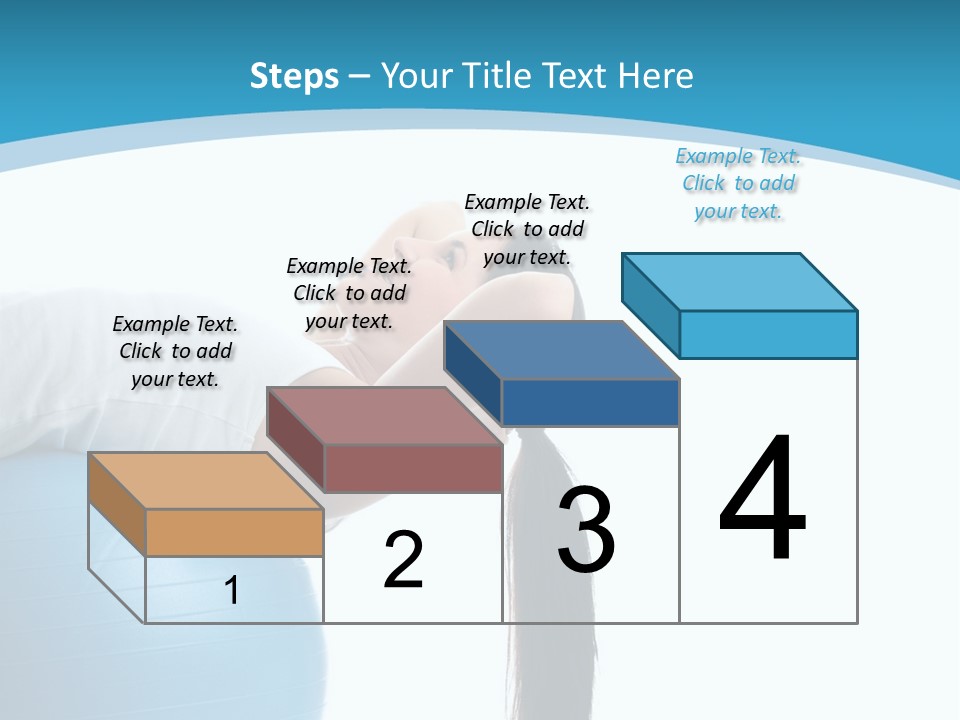 Steps – Your Title Text Here

Example Text. Click to add your text.

Example Text. Click to add your text.

Example Text. Click to add your text.

Example Text. Click to add your text.

1

2

3

4